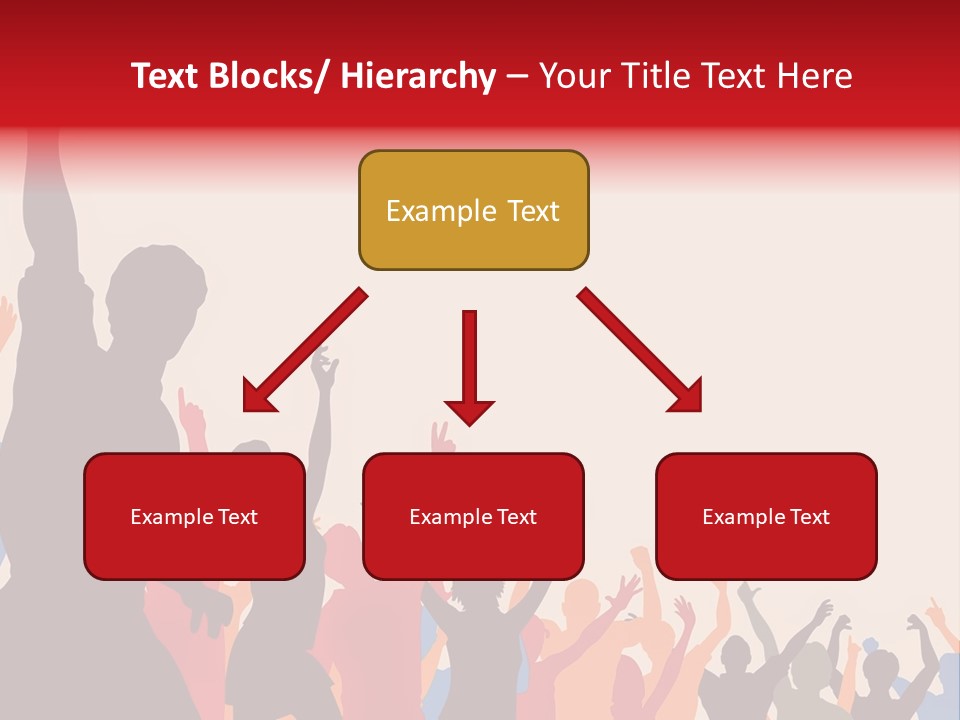 Text Blocks/ Hierarchy – Your Title Text Here

Example Text

Example Text

Example Text

Example Text